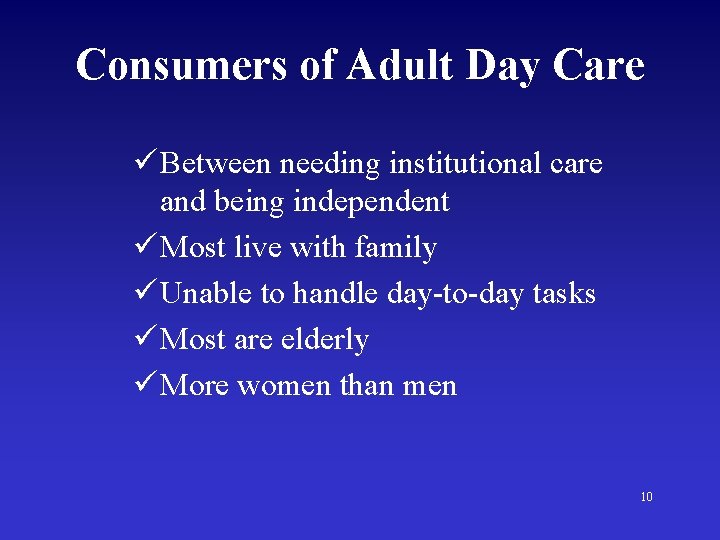 Consumers of Adult Day Care

✓ Between needing institutional care and being independent
✓ Most live with family
✓ Unable to handle day-to-day tasks
✓ Most are elderly
✓ More women than men

10